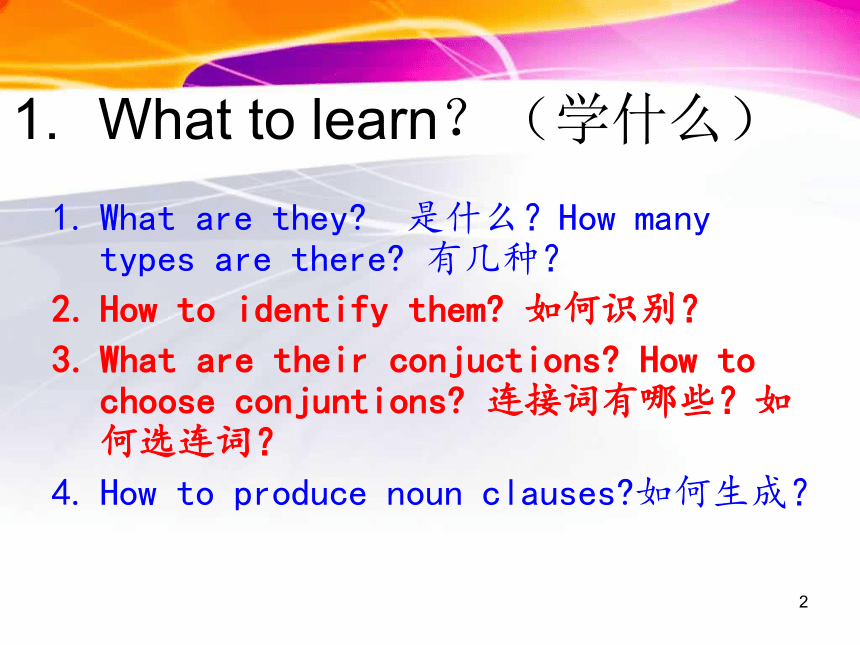 1. What to learn？（学什么）

1. What are they? 是什么？How many types are there? 有几种？

2. How to identify them? 如何识别？

3. What are their conjuctions? How to choose conjuntions? 连接词有哪些？如何选连词？

4. How to produce noun clauses?如何生成？

2